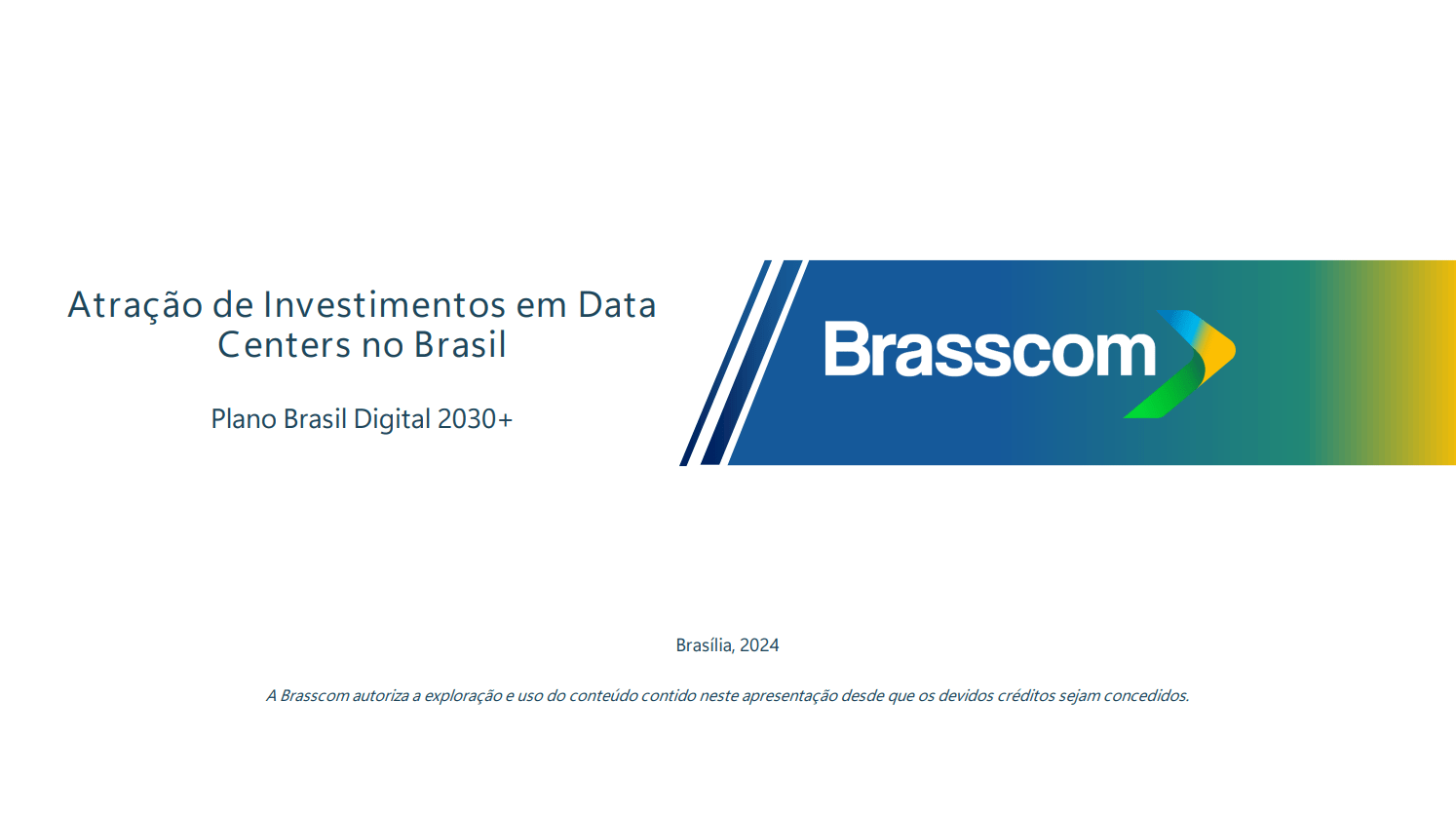 Atração de Investimentos em Data Centers no Brasil

Plano Brasil Digital 2030+

Brasscom

Brasília, 2024

A Brasscom autoriza a exploração e uso do conteúdo contido neste apresentação desde que os devidos créditos sejam concedidos.